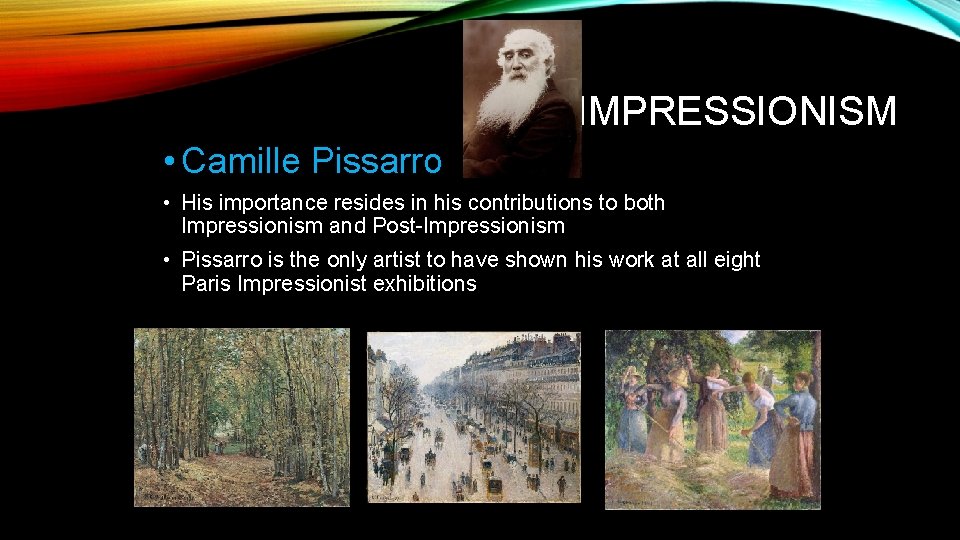 IMPRESSIONISM

• Camille Pissarro

• His importance resides in his contributions to both Impressionism and Post-Impressionism

• Pissarro is the only artist to have shown his work at all eight Paris Impressionist exhibitions